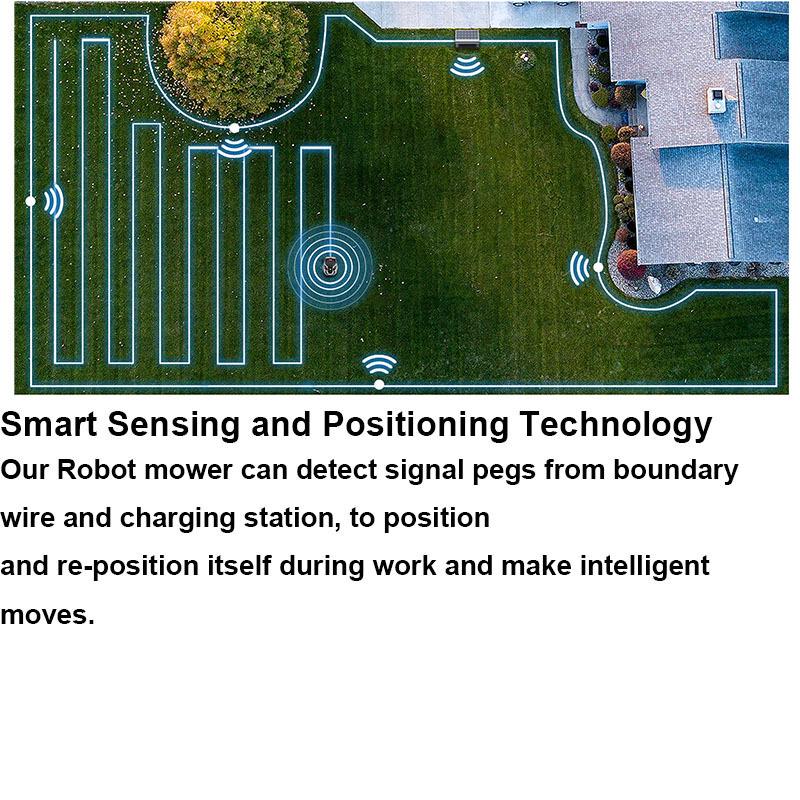 Smart Sensing and Positioning Technology

Our Robot mower can detect signal pegs from boundary wire and charging station, to position and re-position itself during work and make intelligent moves.